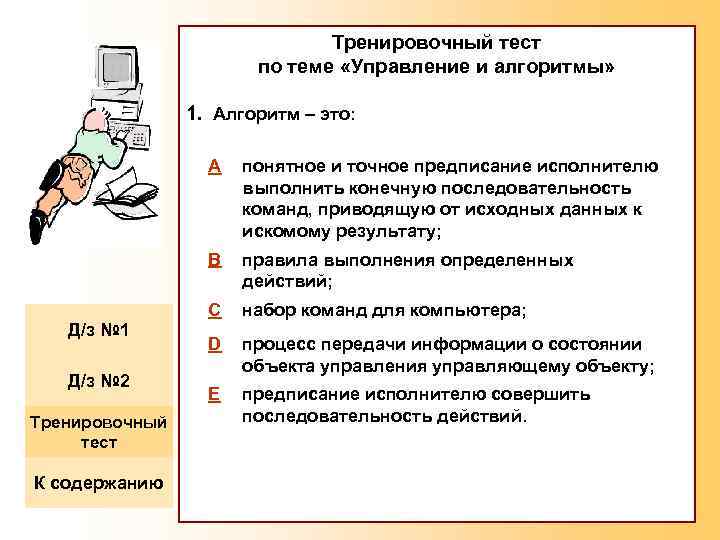 Тренировочный тест
по теме «Управление и алгоритмы»

1. Алгоритм – это:

A понятное и точное предписание исполнителю выполнить конечную последовательность команд, приводящую от исходных данных к искомому результату;

B правила выполнения определенных действий;

C набор команд для компьютера;

D процесс передачи информации о состоянии объекта управления управляющему объекту;

E предписание исполнителю совершить последовательность действий.

Д/з №1

Д/з №2

Тренировочный тест

К содержанию